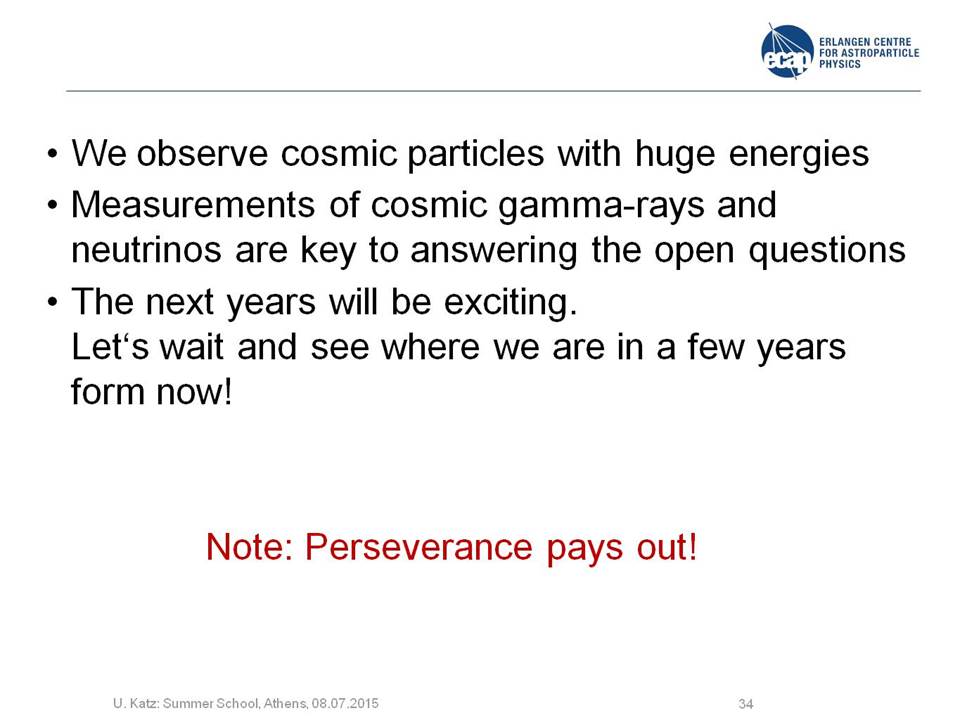 ecap ERLANGEN CENTRE FOR ASTROPARTICLE PHYSICS

• We observe cosmic particles with huge energies
• Measurements of cosmic gamma-rays and neutrinos are key to answering the open questions
• The next years will be exciting.
Let‘s wait and see where we are in a few years form now!

Note: Perseverance pays out!

U. Katz: Summer School, Athens, 08.07.2015

34